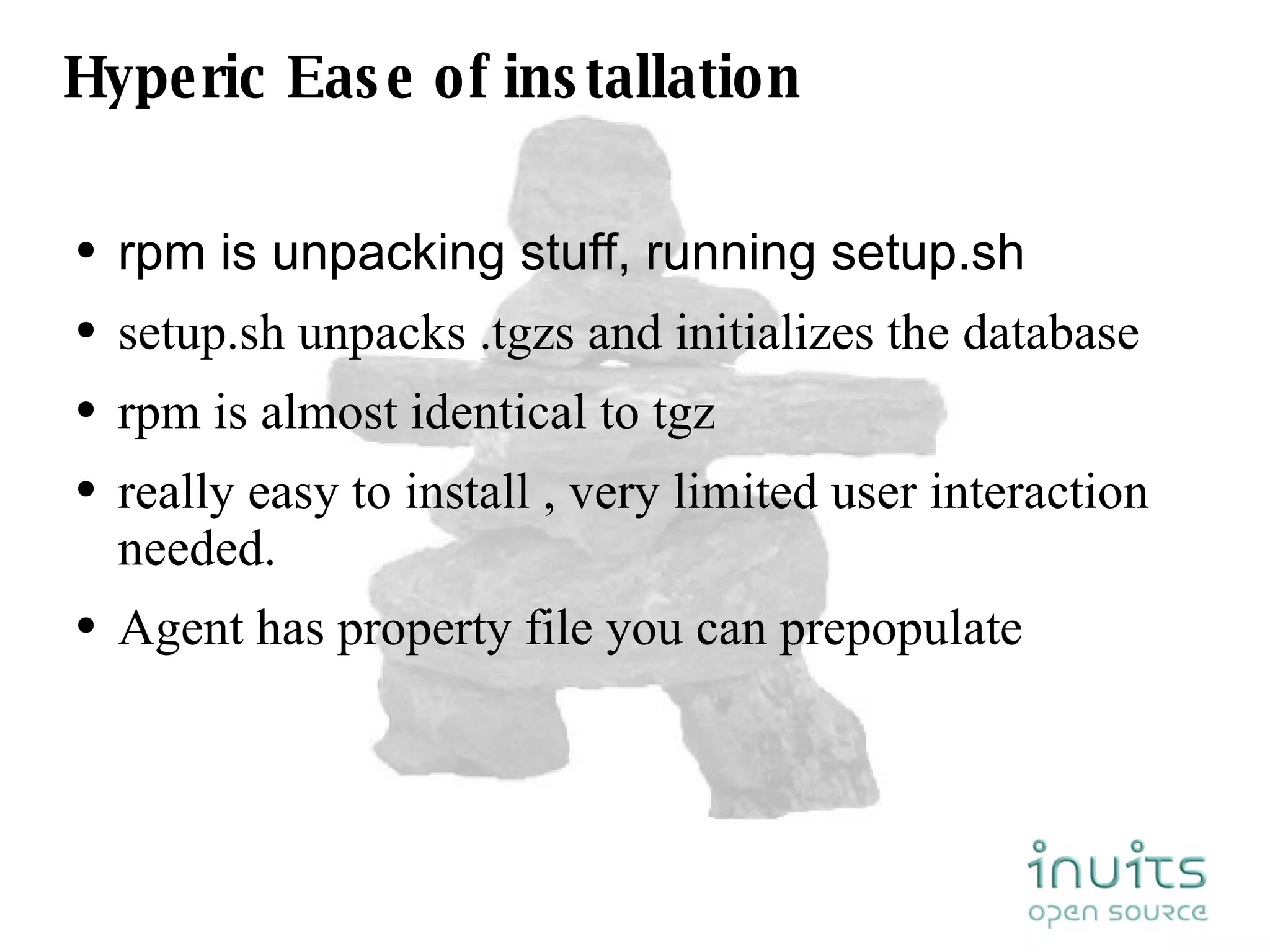 Hyperic Ease of installation

• rpm is unpacking stuff, running setup.sh
• setup.sh unpacks .tgzs and initializes the database
• rpm is almost identical to tgz
• really easy to install , very limited user interaction needed.
• Agent has property file you can prepopulate

inuits
open source